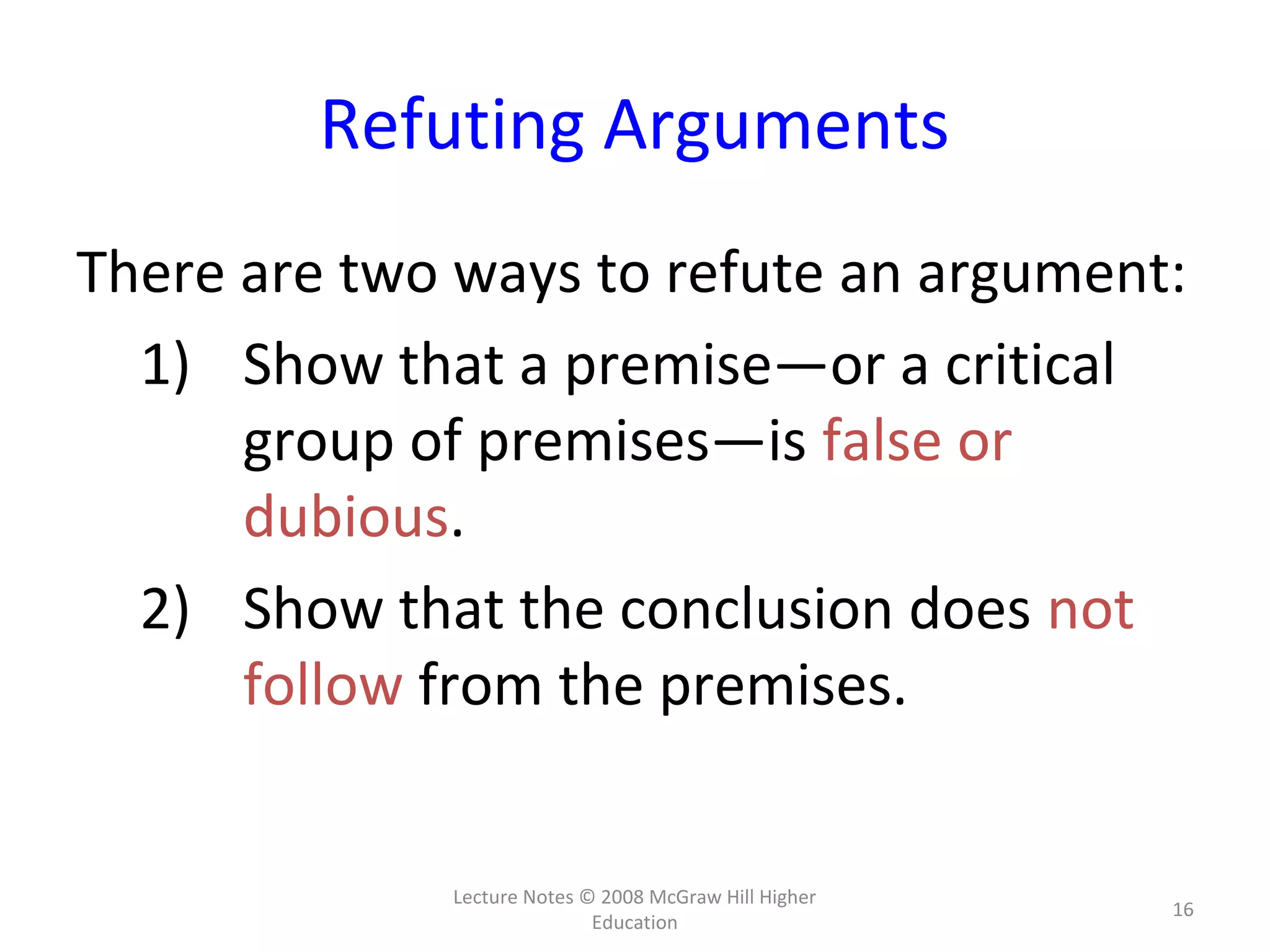 Refuting Arguments

There are two ways to refute an argument:

1) Show that a premise—or a critical group of premises—is false or dubious.

2) Show that the conclusion does not follow from the premises.

Lecture Notes © 2008 McGraw Hill Higher Education

16